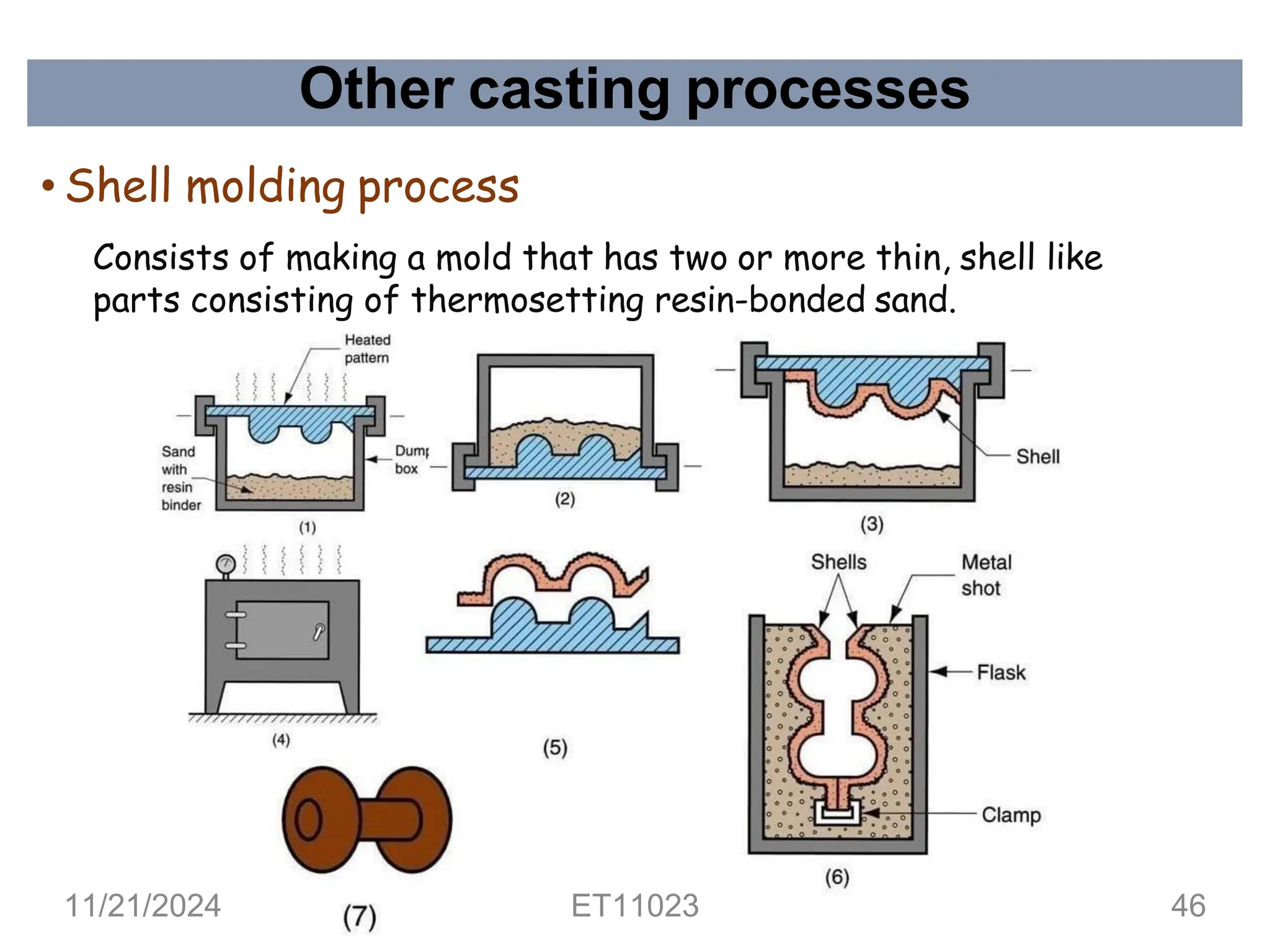 Other casting processes

• Shell molding process

Consists of making a mold that has two or more thin, shell like parts consisting of thermosetting resin-bonded sand.

Heated pattern

Sand with resin binder

Dump box

(1)

(2)

Shell

(3)

(4)

(5)

Shells

Metal shot

Flask

Clamp

(6)

(7)

11/21/2024

ET11023

46